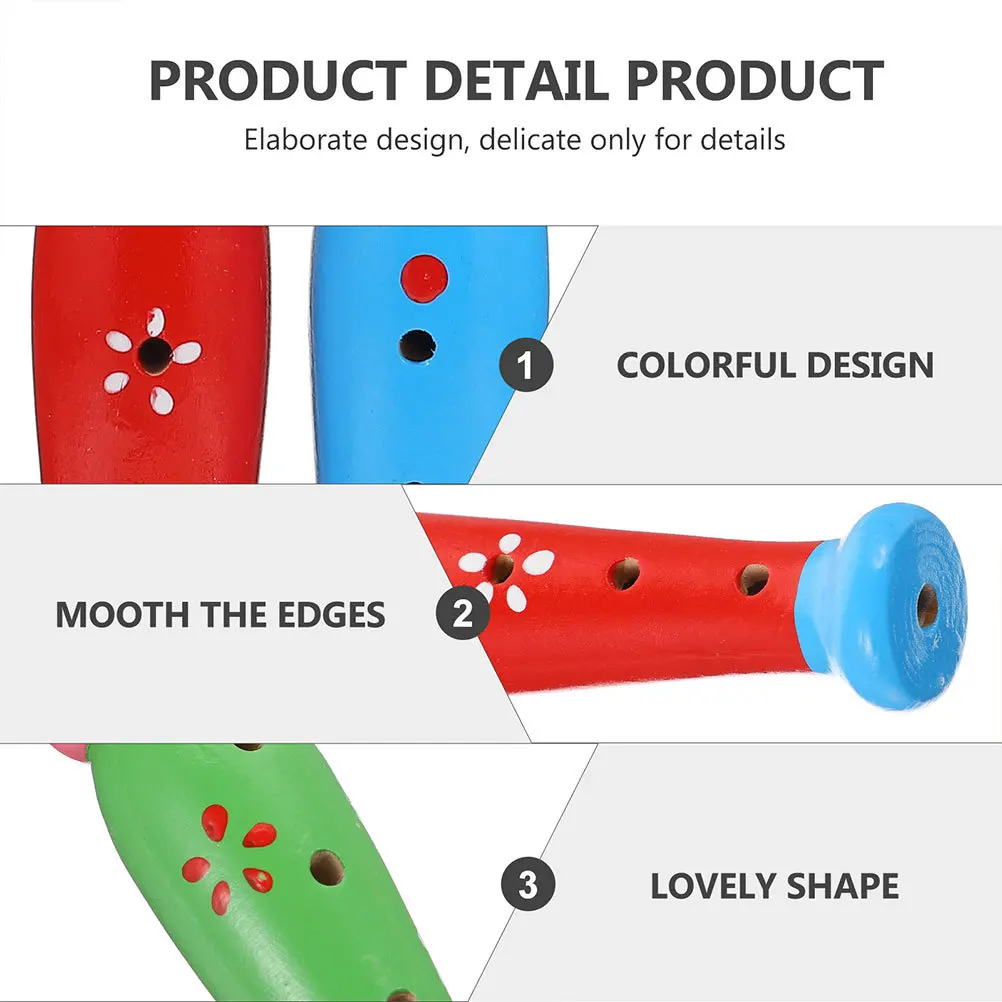 PRODUCT DETAIL PRODUCT

Elaborate design, delicate only for details

1

COLORFUL DESIGN

MOOTH THE EDGES

2

3

LOVELY SHAPE